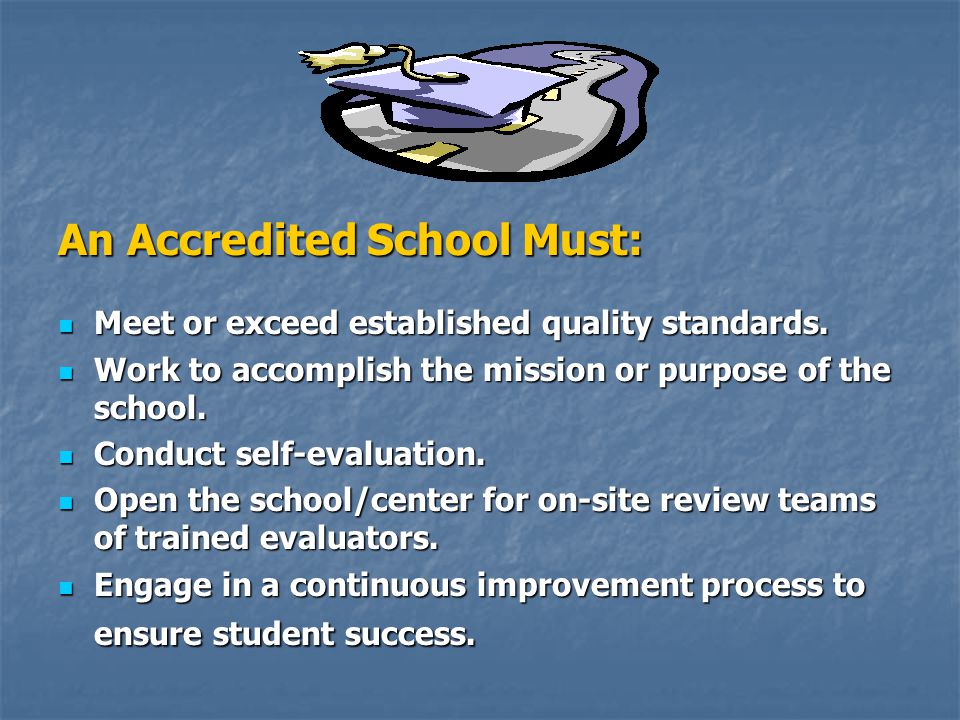 An Accredited School Must:

- Meet or exceed established quality standards.
- Work to accomplish the mission or purpose of the school.
- Conduct self-evaluation.
- Open the school/center for on-site review teams of trained evaluators.
- Engage in a continuous improvement process to ensure student success.